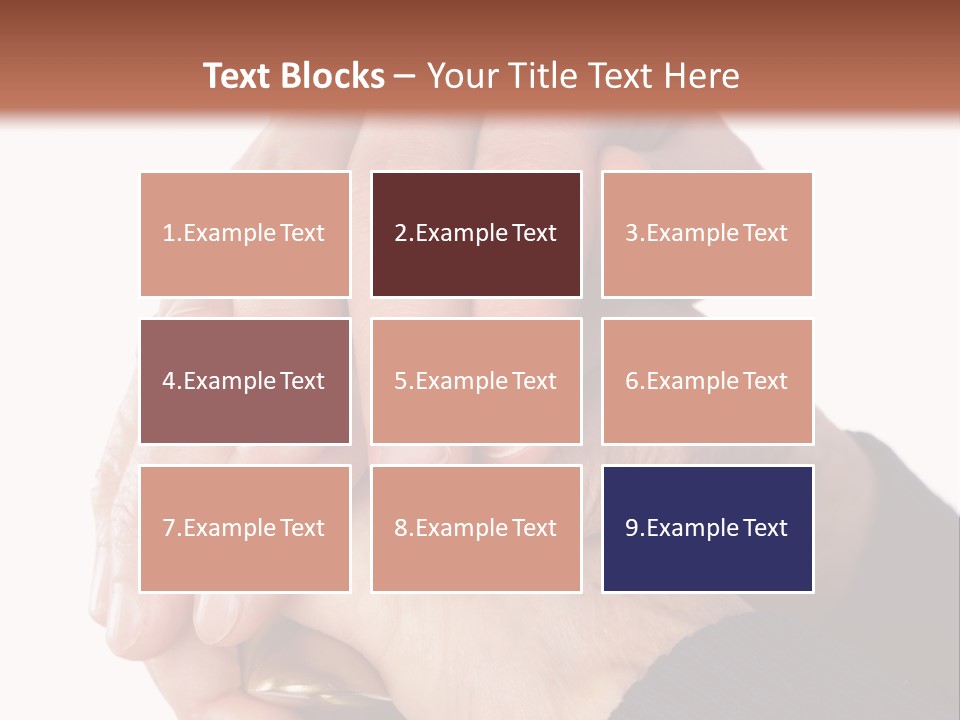 Text Blocks – Your Title Text Here

1.Example Text

2.Example Text

3.Example Text

4.Example Text

5.Example Text

6.Example Text

7.Example Text

8.Example Text

9.Example Text